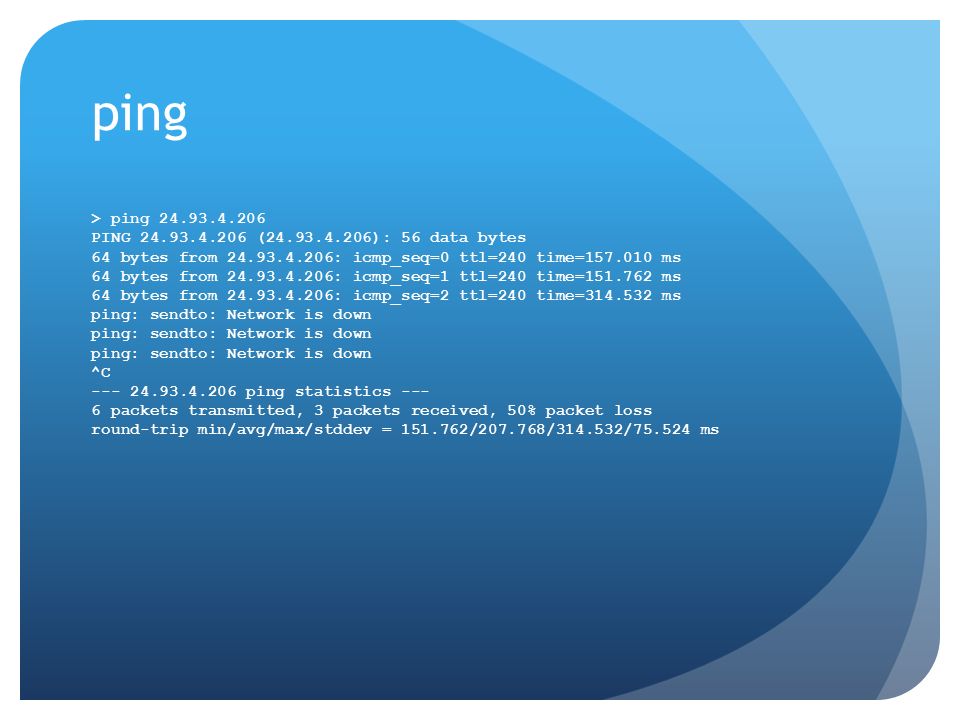 ping

> ping 24.93.4.206
PING 24.93.4.206 (24.93.4.206): 56 data bytes
64 bytes from 24.93.4.206: icmp_seq=0 ttl=240 time=157.010 ms
64 bytes from 24.93.4.206: icmp_seq=1 ttl=240 time=151.762 ms
64 bytes from 24.93.4.206: icmp_seq=2 ttl=240 time=314.532 ms
ping: sendto: Network is down
ping: sendto: Network is down
ping: sendto: Network is down
^C
--- 24.93.4.206 ping statistics ---
6 packets transmitted, 3 packets received, 50% packet loss
round-trip min/avg/max/stddev = 151.762/207.768/314.532/75.524 ms